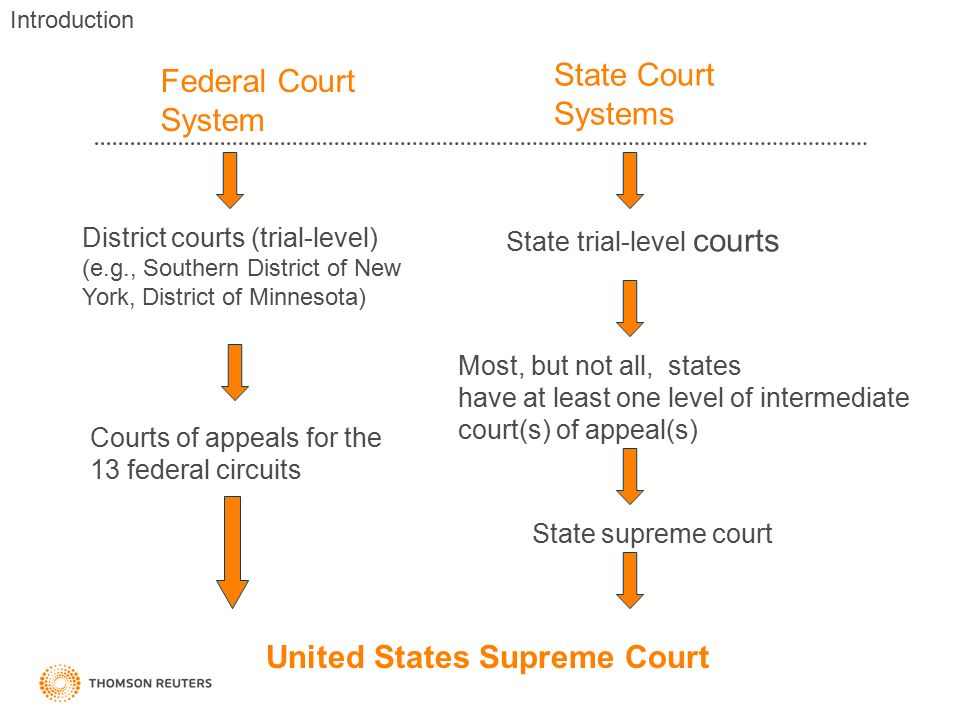 Introduction

Federal Court System

District courts (trial-level) (e.g., Southern District of New York, District of Minnesota)

Courts of appeals for the 13 federal circuits

State Court Systems

State trial-level courts

Most, but not all, states have at least one level of intermediate court(s) of appeal(s)

State supreme court

United States Supreme Court

THOMSON REUTERS